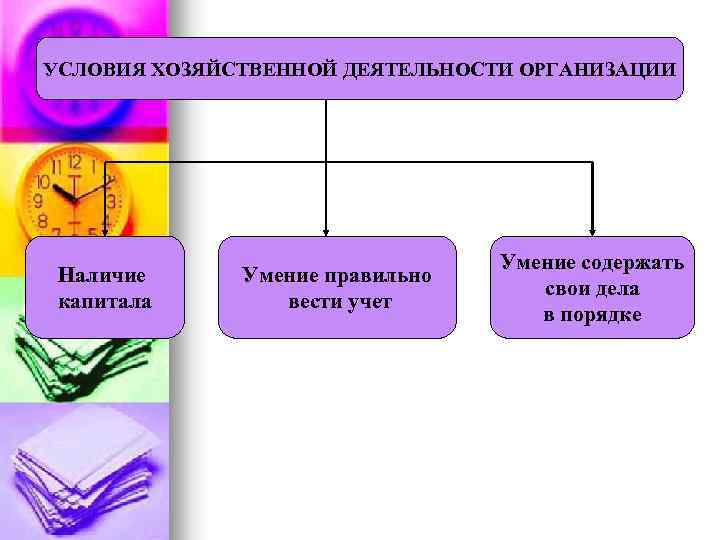 УСЛОВИЯ ХОЗЯЙСТВЕННОЙ ДЕЯТЕЛЬНОСТИ ОРГАНИЗАЦИИ

Наличие капитала

Умение правильно вести учет

Умение содержать свои дела в порядке